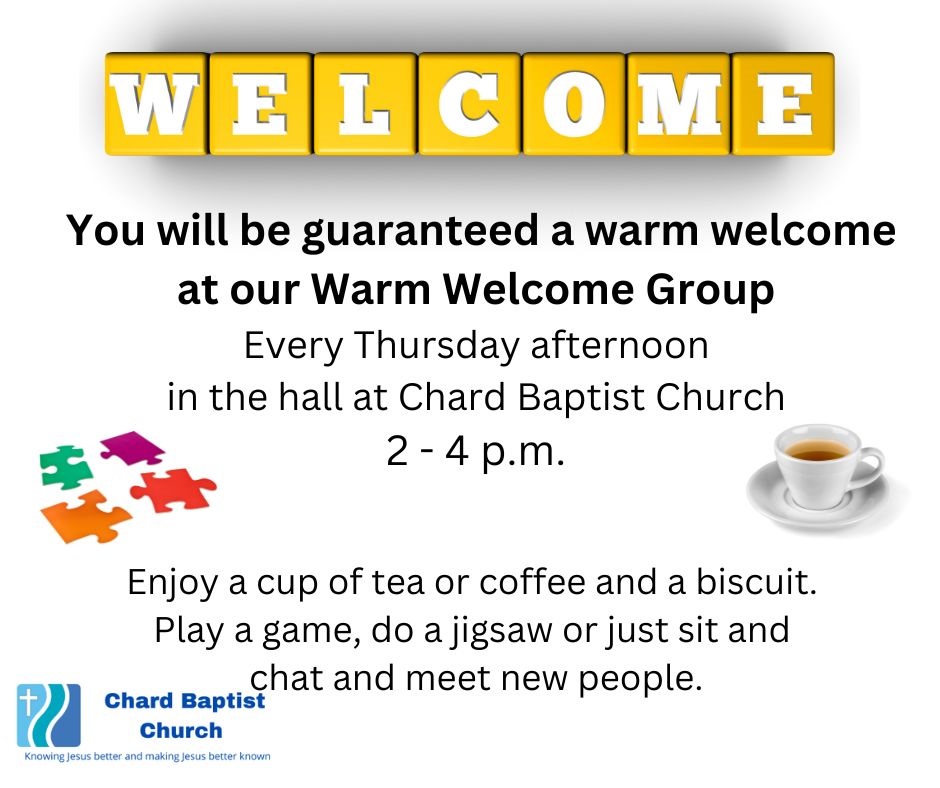 WELCOME

You will be guaranteed a warm welcome at our Warm Welcome Group

Every Thursday afternoon
in the hall at Chard Baptist Church
2 - 4 p.m.

Enjoy a cup of tea or coffee and a biscuit.
Play a game, do a jigsaw or just sit and chat and meet new people.

Chard Baptist Church
Knowing Jesus better and making Jesus better known